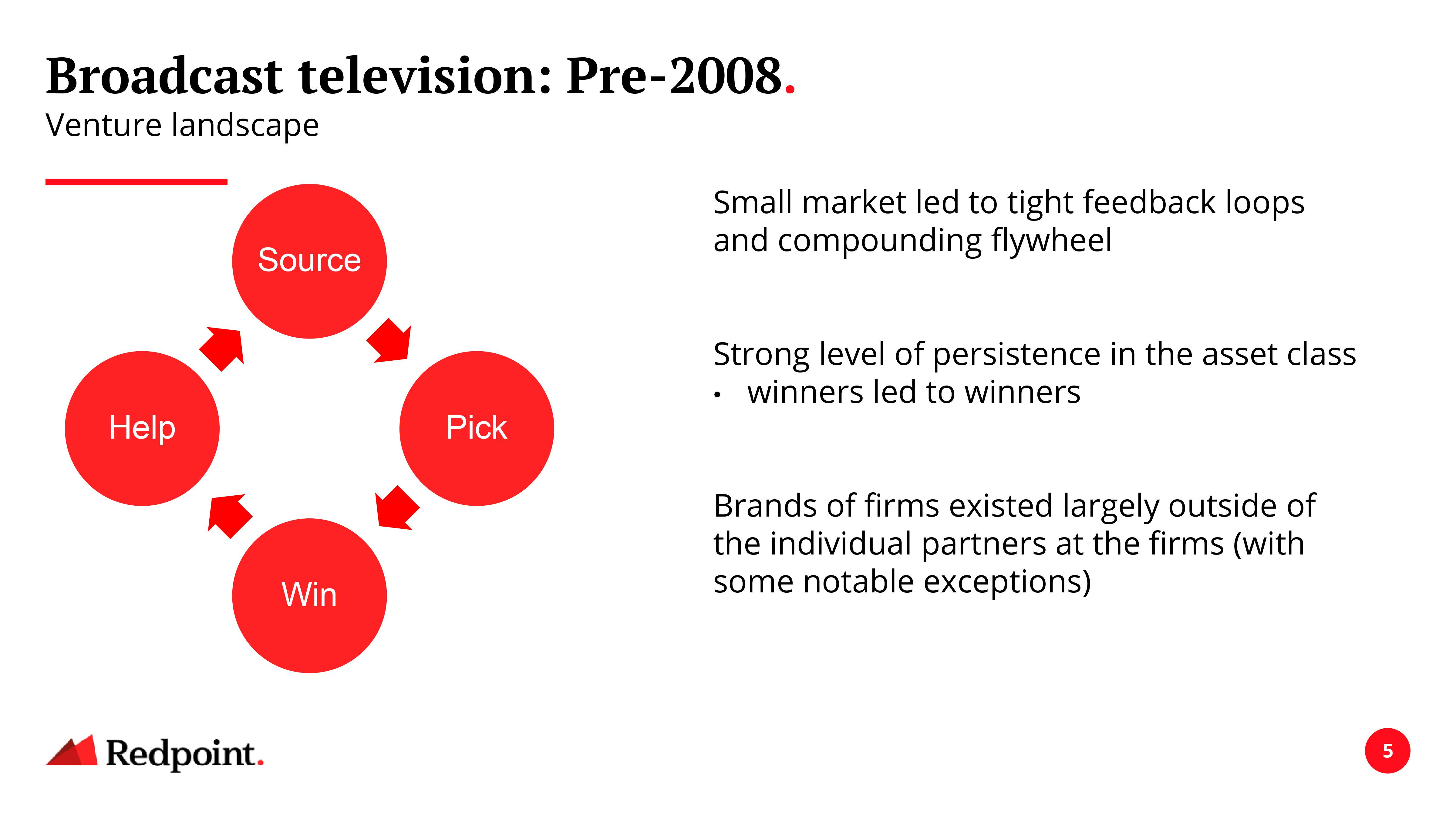 Broadcast television: Pre-2008.
Venture landscape

Source

Pick

Win

Help

Small market led to tight feedback loops and compounding flywheel

Strong level of persistence in the asset class
• winners led to winners

Brands of firms existed largely outside of the individual partners at the firms (with some notable exceptions)

Redpoint.

5